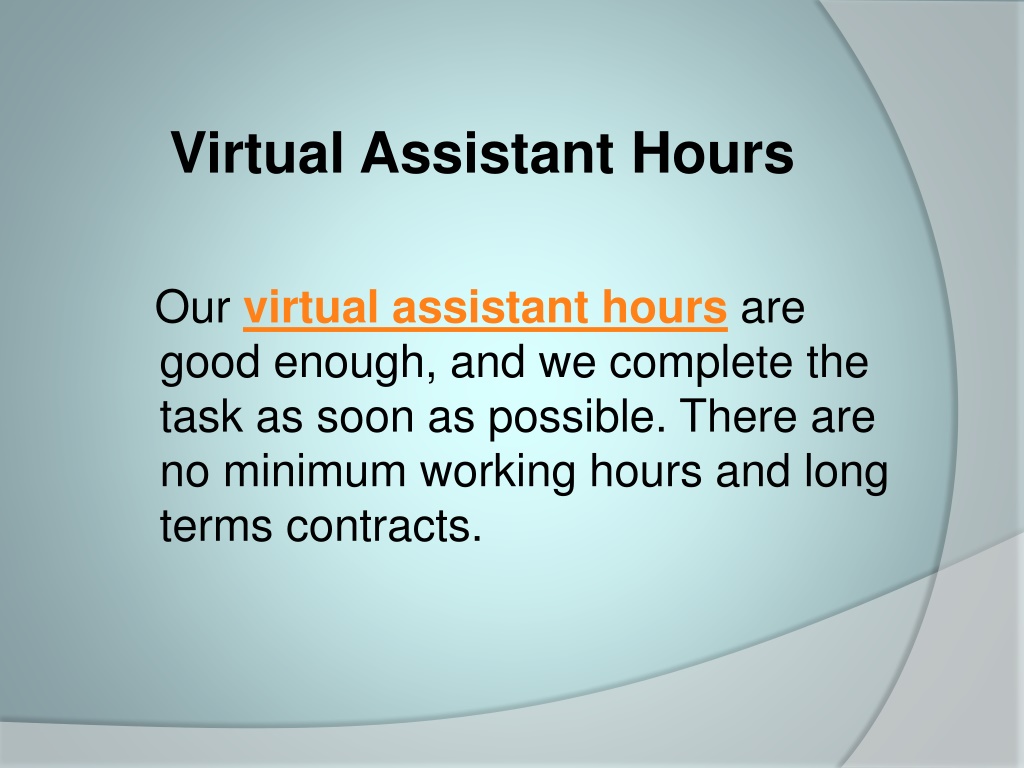 Virtual Assistant Hours

Our virtual assistant hours are good enough, and we complete the task as soon as possible. There are no minimum working hours and long terms contracts.